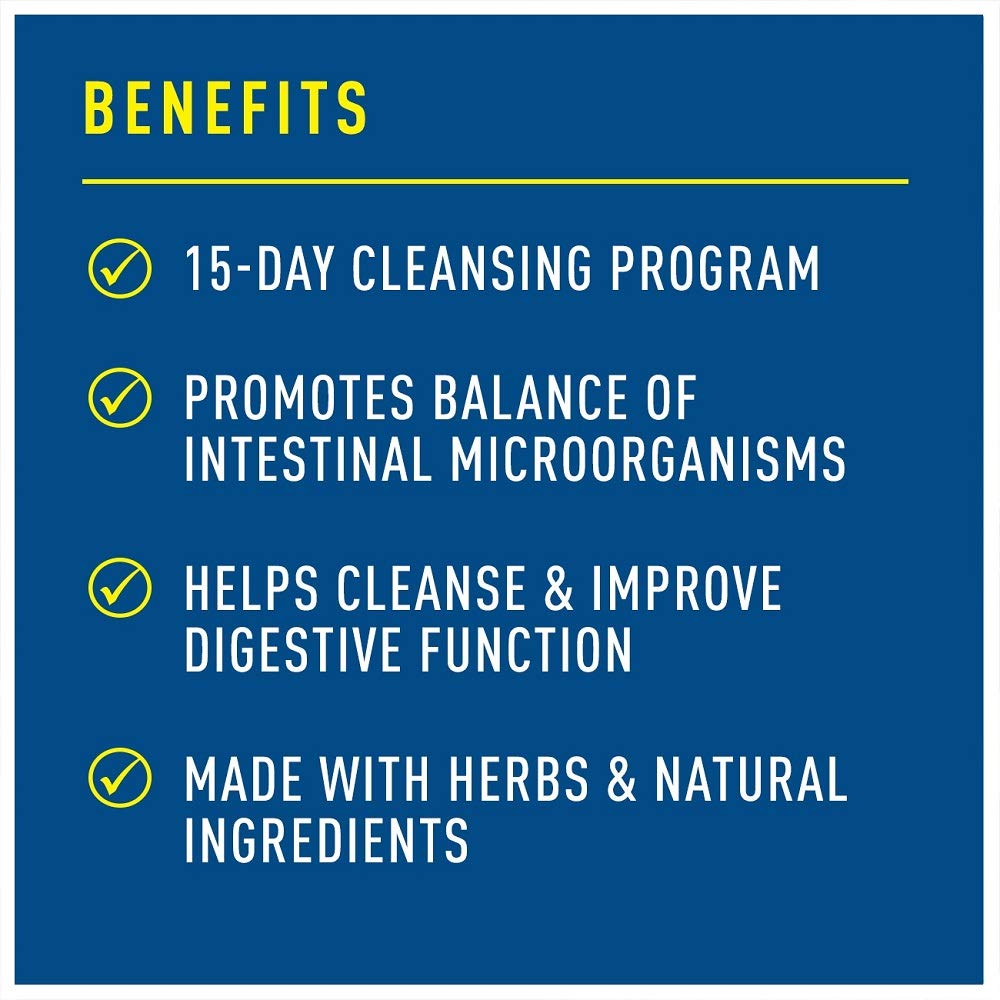 BENEFITS

15-DAY CLEANSING PROGRAM

PROMOTES BALANCE OF INTESTINAL MICROORGANISMS

HELPS CLEANSE & IMPROVE DIGESTIVE FUNCTION

MADE WITH HERBS & NATURAL INGREDIENTS